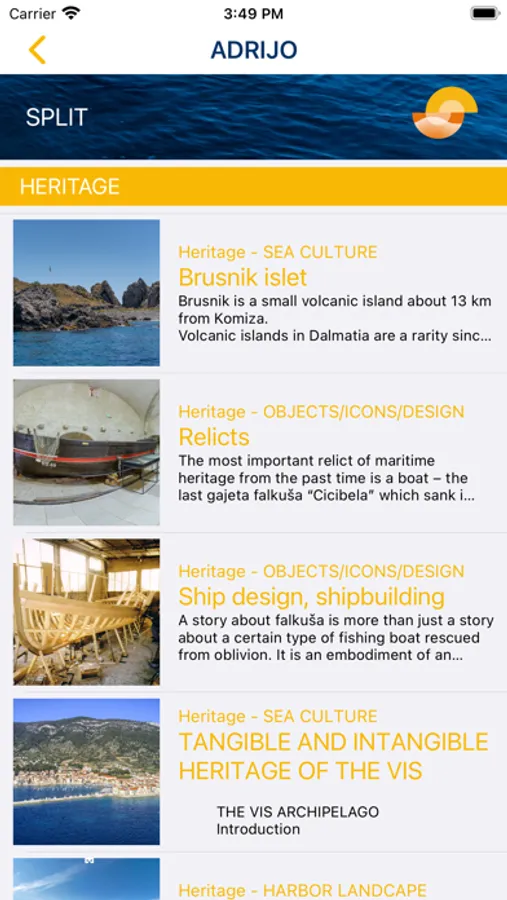 Carrier 3:49 PM

ADRIJO

SPLIT

HERITAGE

Heritage - SEA CULTURE
Brusnik islet
Brusnik is a small volcanic island about 13 km from Komiza.
Volcanic islands in Dalmatia are a rarity sinc...

Heritage - OBJECTS/ICONS/DESIGN
Relicts
The most important relict of maritime heritage from the past time is a boat – the last gajeta falkuša "Cicibela" which sank i...

Heritage - OBJECTS/ICONS/DESIGN
Ship design, shipbuilding
A story about falkuša is more than just a story about a certain type of fishing boat rescued from oblivion. It is an embodiment of an...

Heritage - SEA CULTURE
TANGIBLE AND INTANGIBLE HERITAGE OF THE VIS
THE VIS ARCHIPELAGO
Introduction

Heritage - HARBOR LANDCAPE